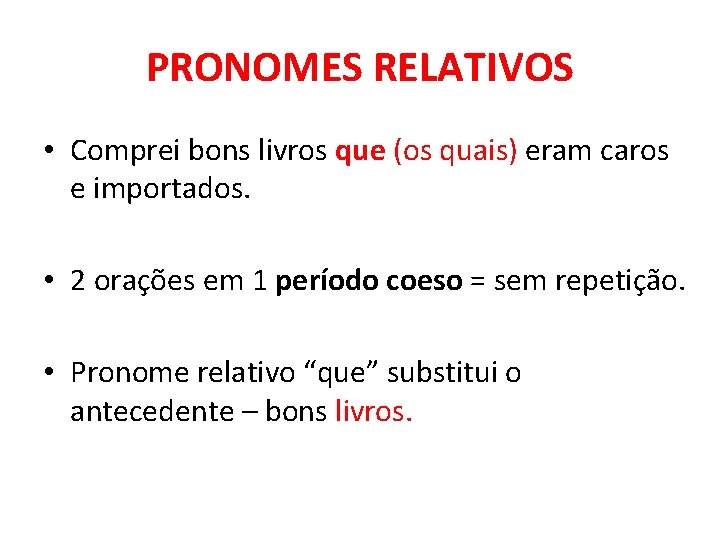 PRONOMES RELATIVOS

• Comprei bons livros que (os quais) eram caros e importados.

• 2 orações em 1 período coeso = sem repetição.

• Pronome relativo “que” substitui o antecedente – bons livros.